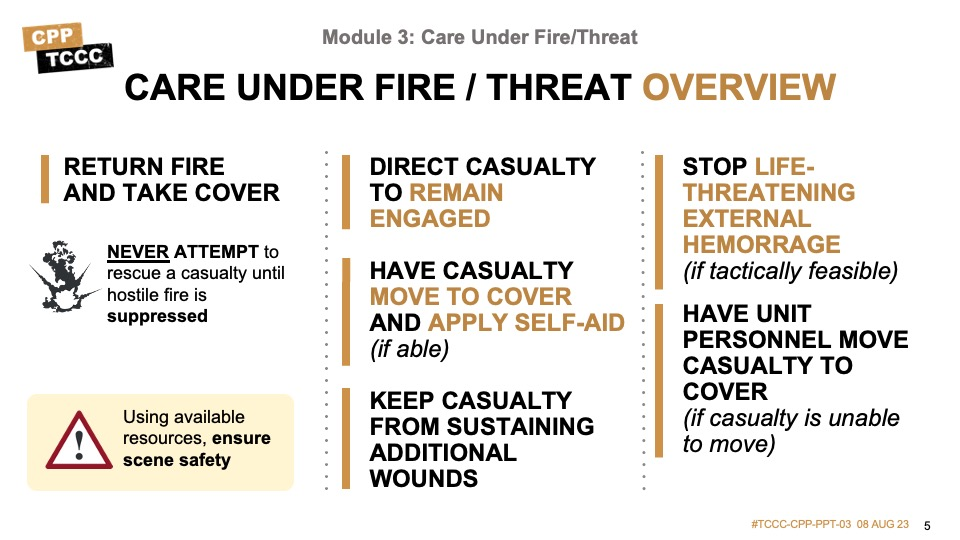 CPP
TCCC

Module 3: Care Under Fire/Threat

CARE UNDER FIRE / THREAT OVERVIEW

RETURN FIRE AND TAKE COVER

NEVER ATTEMPT to rescue a casualty until hostile fire is suppressed

Using available resources, ensure scene safety

DIRECT CASUALTY TO REMAIN ENGAGED

HAVE CASUALTY MOVE TO COVER AND APPLY SELF-AID (if able)

KEEP CASUALTY FROM SUSTAINING ADDITIONAL WOUNDS

STOP LIFE-THREATENING EXTERNAL HEMORRAGE (if tactically feasible)

HAVE UNIT PERSONNEL MOVE CASUALTY TO COVER (if casualty is unable to move)

#TCCC-CPP-PPT-03 08 AUG 23 5